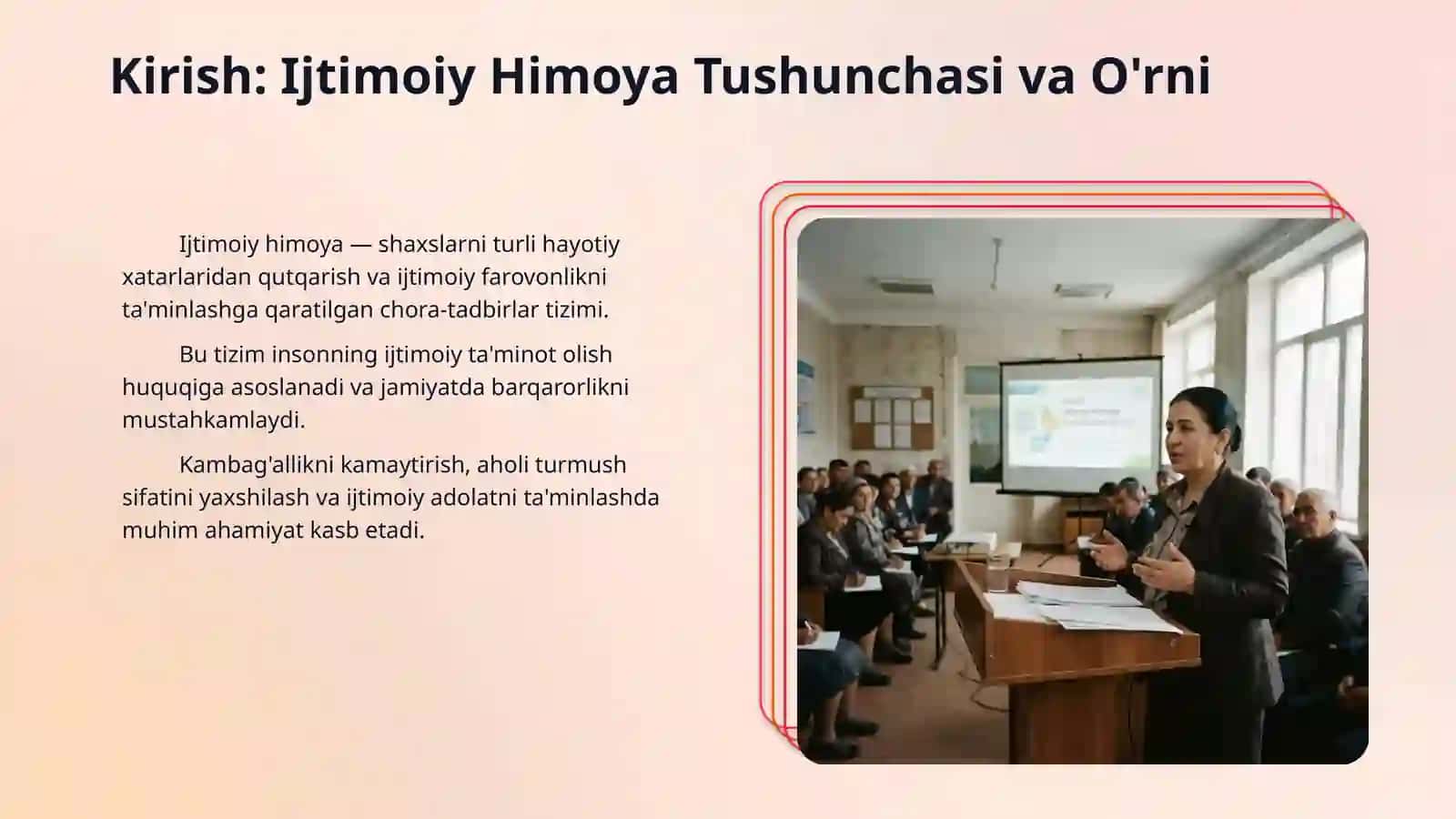 Kirish: Ijtimoiy Himoya Tushunchasi va O'rni

Ijtimoiy himoya — shaxslarni turli hayotiy xatarlaridan qutqarish va ijtimoiy farovonlikni ta'minlashga qaratilgan chora-tadbirlar tizimi.

Bu tizim insonning ijtimoiy ta'minot olish huquqiga asoslanadi va jamiyatda barqarorlikni mustahkamlaydi.

Kambag'allikni kamaytirish, aholi turmush sifatini yaxshilash va ijtimoiy adolatni ta'minlashda muhim ahamiyat kasb etadi.